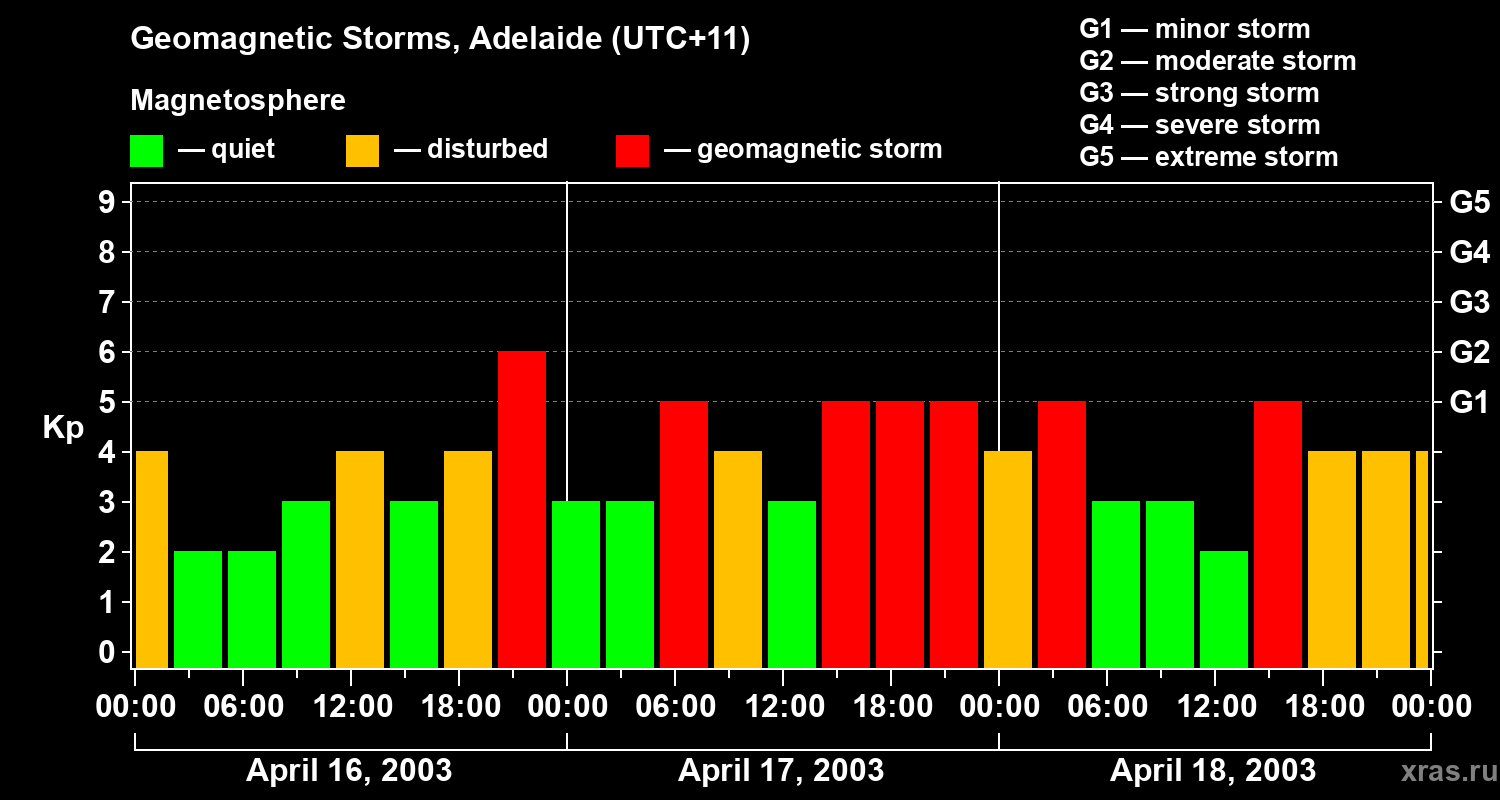 Geomagnetic Storms, Adelaide (UTC+11)

Magnetosphere

— quiet — disturbed — geomagnetic storm

G1 — minor storm
G2 — moderate storm
G3 — strong storm
G4 — severe storm
G5 — extreme storm

Kp

9
8
7
6
5
4
3
2
1
0

G5
G4
G3
G2
G1

00:00 06:00 12:00 18:00 00:00 06:00 12:00 18:00 00:00 06:00 12:00 18:00 00:00

April 16, 2003 April 17, 2003 April 18, 2003

xras.ru